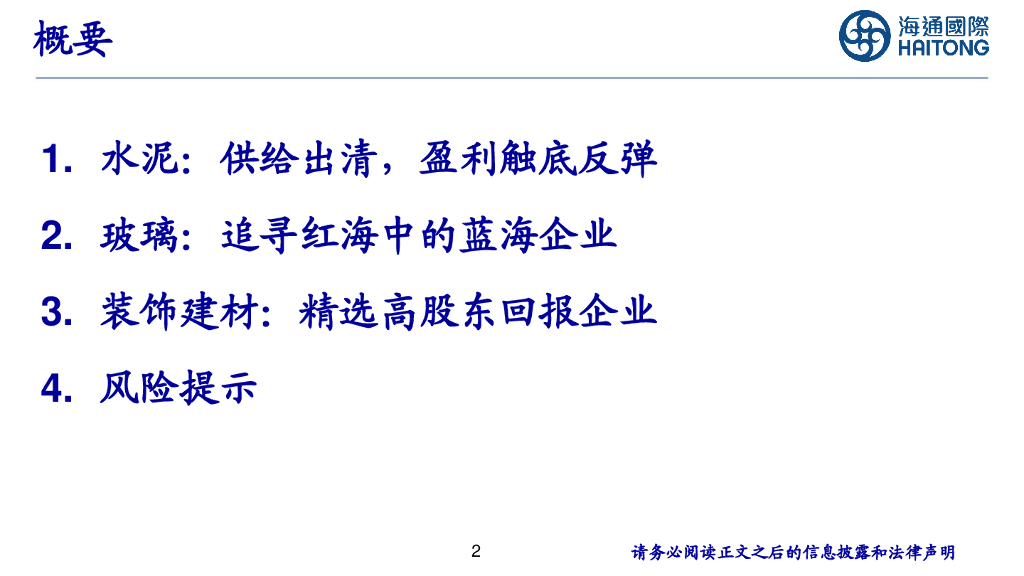 概要

海通國際
HAITONG

1. 水泥：供给出清，盈利触底反弹

2. 玻璃：追寻红海中的蓝海企业

3. 装饰建材：精选高股东回报企业

4. 风险提示

2

请务必阅读正文之后的信息披露和法律声明